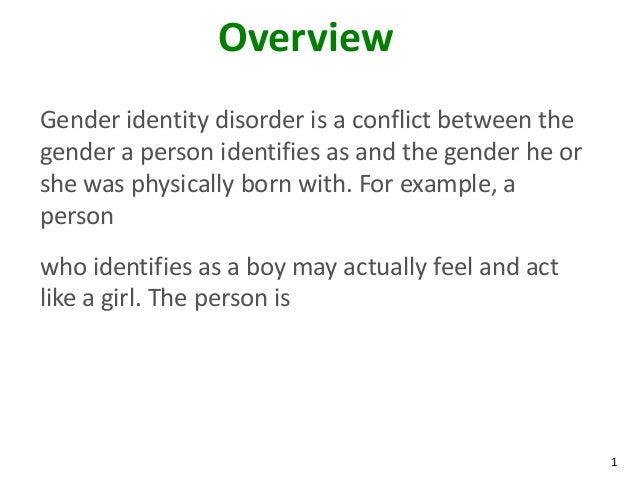 Overview

Gender identity disorder is a conflict between the gender a person identifies as and the gender he or she was physically born with. For example, a person

who identifies as a boy may actually feel and act like a girl. The person is

1